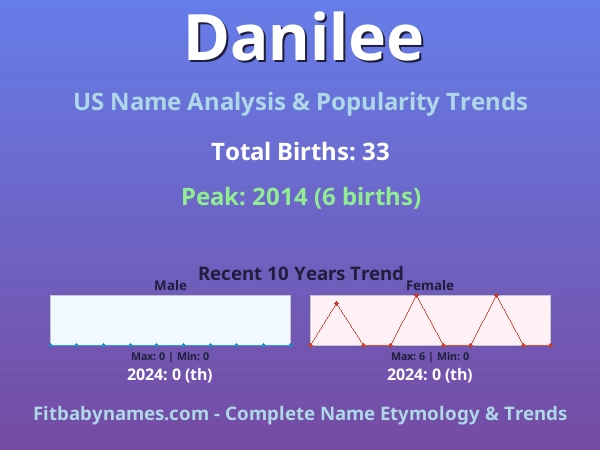 Danilee

US Name Analysis & Popularity Trends

Total Births: 33

Peak: 2014 (6 births)

Recent 10 Years Trend

Male

Max: 0 | Min: 0

2024: 0 (th)

Female

Max: 6 | Min: 0

2024: 0 (th)

Fitbabynames.com - Complete Name Etymology & Trends